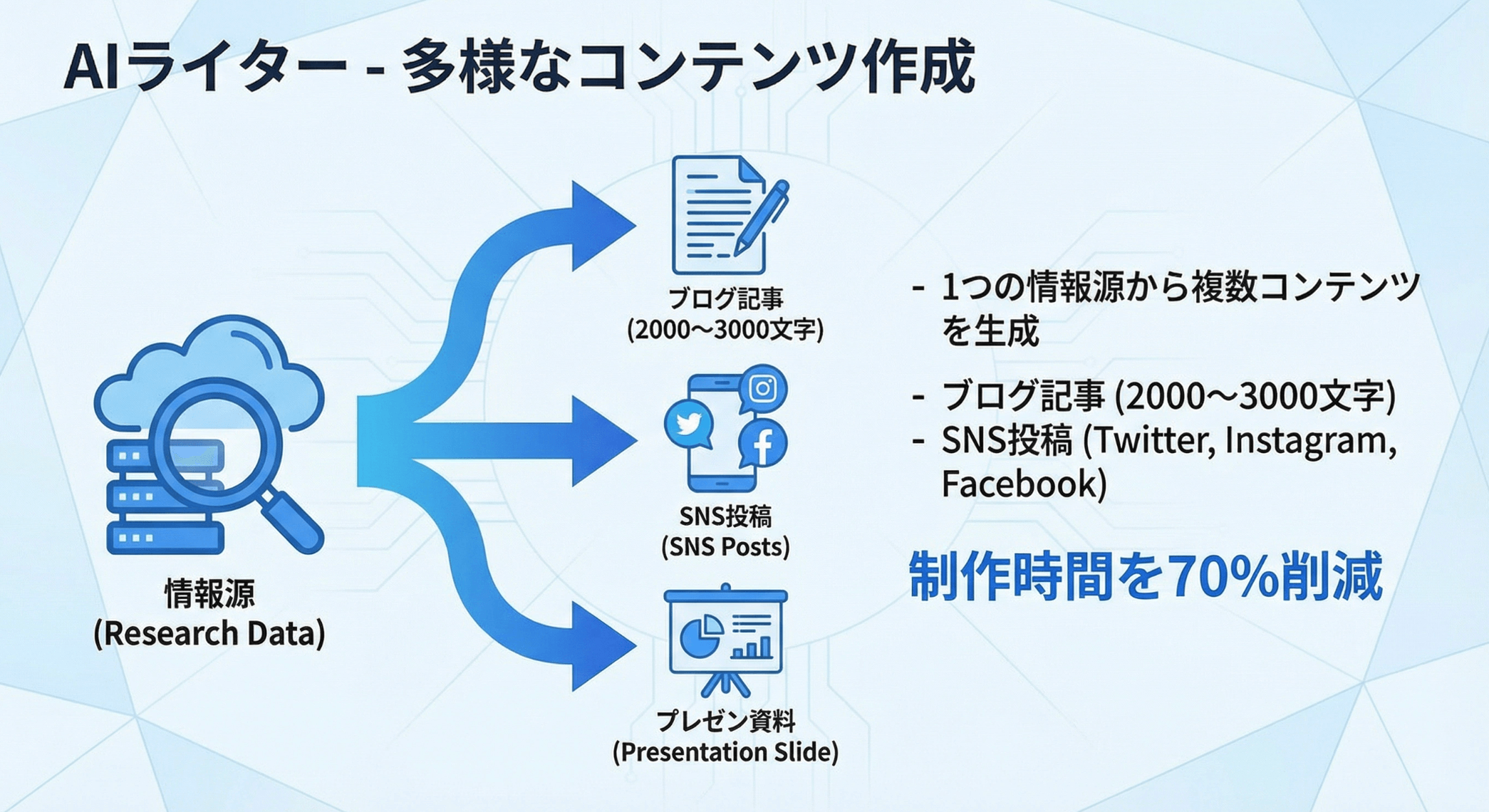 AIライター - 多様なコンテンツ作成

情報源
(Research Data)

ブログ記事
(2000〜3000文字)

SNS投稿
(SNS Posts)

プレゼン資料
(Presentation Slide)

- 1つの情報源から複数コンテンツを生成

- ブログ記事 (2000〜3000文字)
- SNS投稿 (Twitter, Instagram, Facebook)

制作時間を70%削減